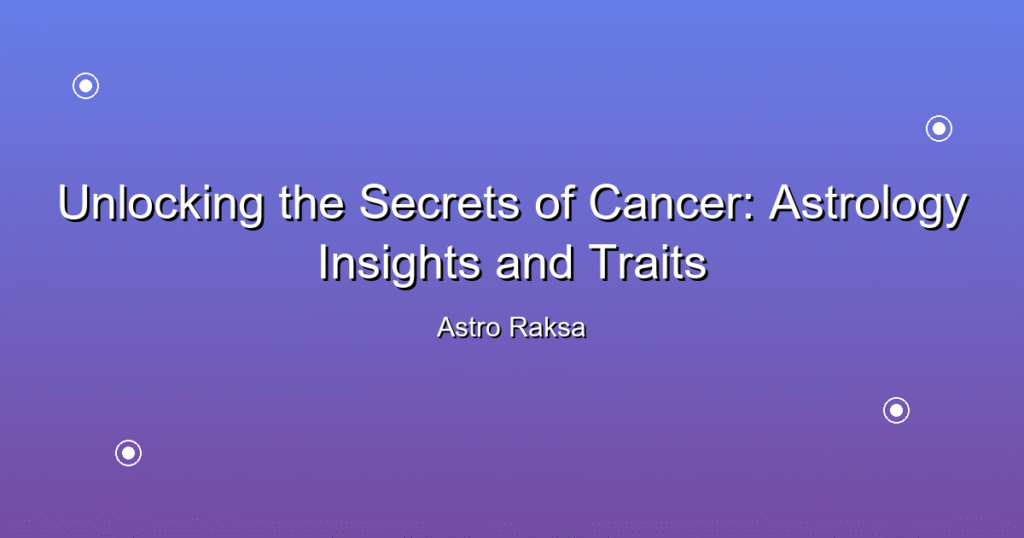 Unlocking the Secrets of Cancer: Astrology Insights and Traits

Astro Raksa